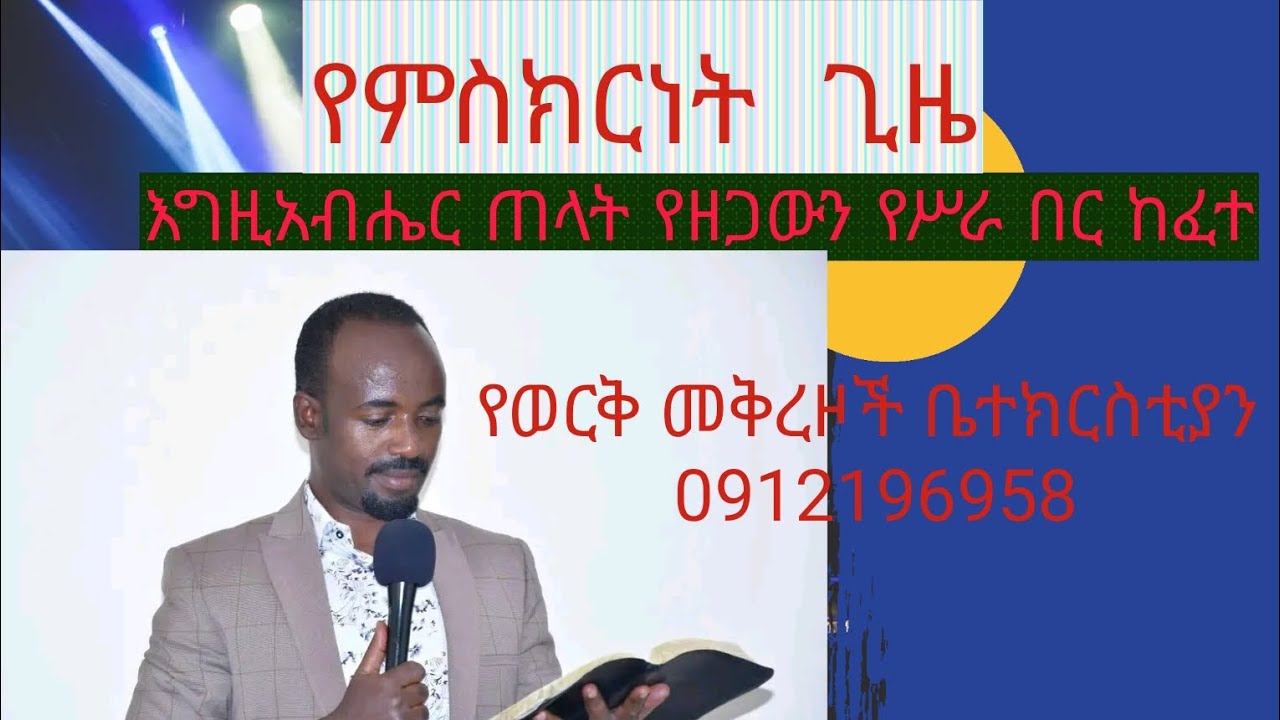 የምስክርነት ጊዜ

እግዚአብሔር ጠላት የዘጋውን የሥራ በር ከፈተ

የወርቅ መቅረዞች ቤተክርስቲያን
0912196958